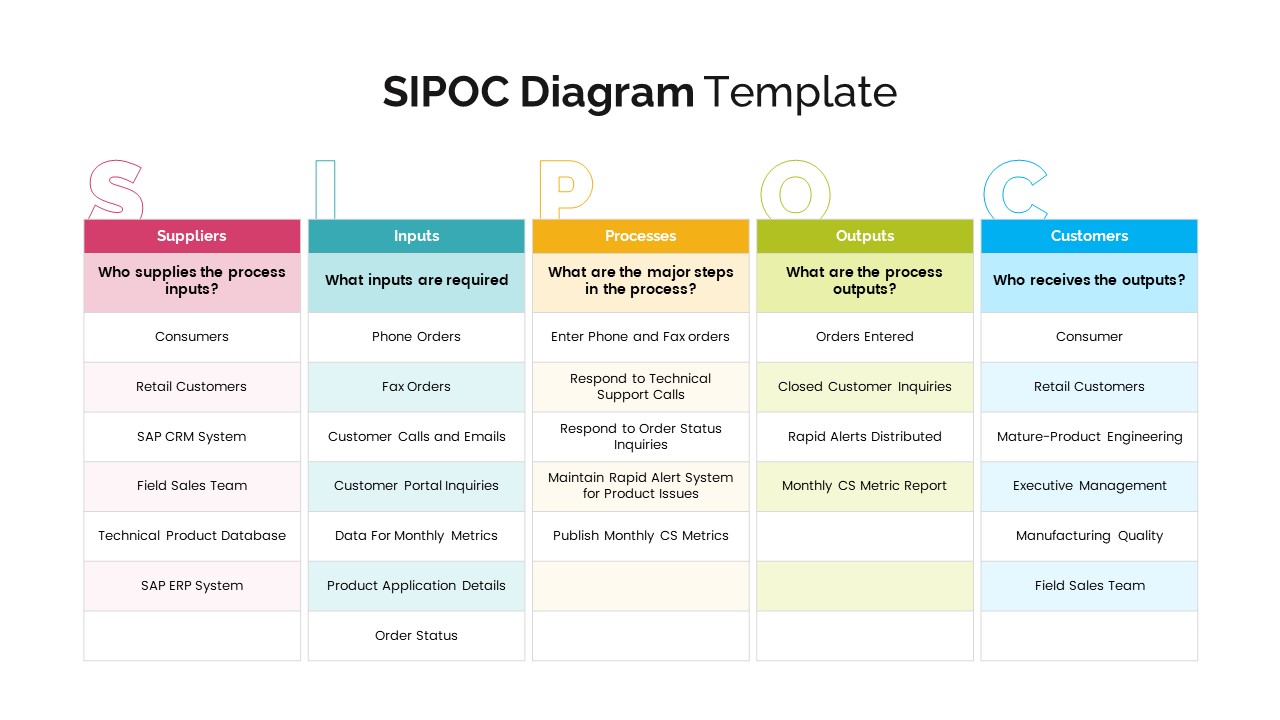 SIPOC Diagram Template

S I P O C

| Suppliers | Inputs | Processes | Outputs | Customers |
|---|---|---|---|---|
| Who supplies the process inputs? | What inputs are required | What are the major steps in the process? | What are the process outputs? | Who receives the outputs? |
| Consumers | Phone Orders | Enter Phone and Fax orders | Orders Entered | Consumer |
| Retail Customers | Fax Orders | Respond to Technical Support Calls | Closed Customer Inquiries | Retail Customers |
| SAP CRM System | Customer Calls and Emails | Respond to Order Status Inquiries | Rapid Alerts Distributed | Mature-Product Engineering |
| Field Sales Team | Customer Portal Inquiries | Maintain Rapid Alert System for Product Issues | Monthly CS Metric Report | Executive Management |
| Technical Product Database | Data For Monthly Metrics | Publish Monthly CS Metrics | | Manufacturing Quality |
| SAP ERP System | Product Application Details | | | Field Sales Team |
| | Order Status | | | |